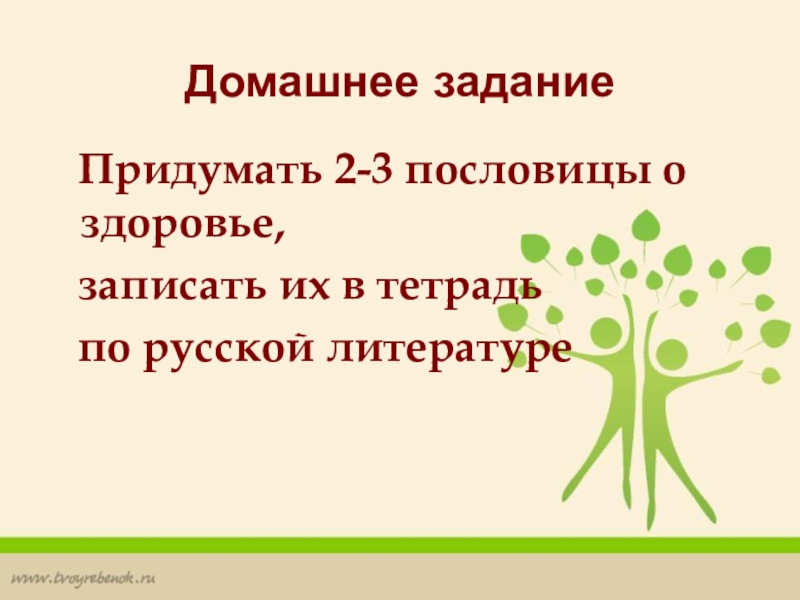 Домашнее задание

Придумать 2-3 пословицы о здоровье,

записать их в тетрадь

по русской литературе

www.tvoyrebenok.ru